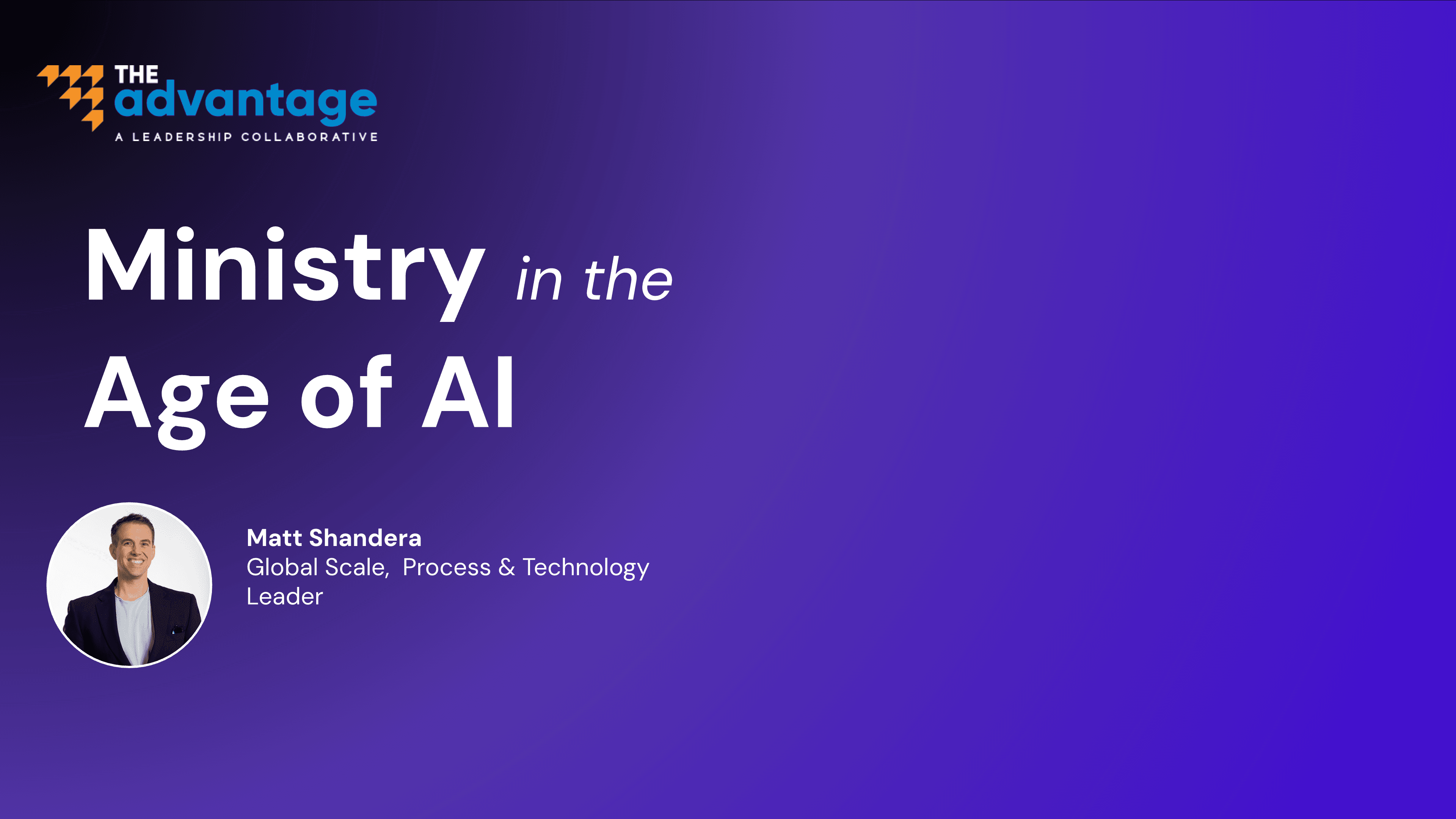 THE
advantage
A LEADERSHIP COLLABORATIVE

Ministry in the Age of AI

Matt Shandera
Global Scale,  Process & Technology Leader